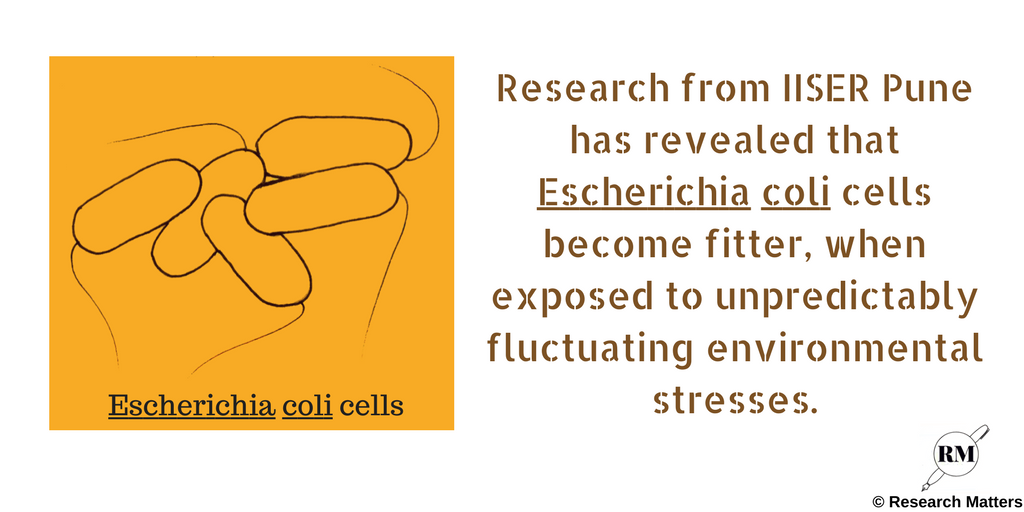 Escherichia coli cells

Research from IISER Pune has revealed that Escherichia coli cells become fitter, when exposed to unpredictably fluctuating environmental stresses.

RM

© Research Matters